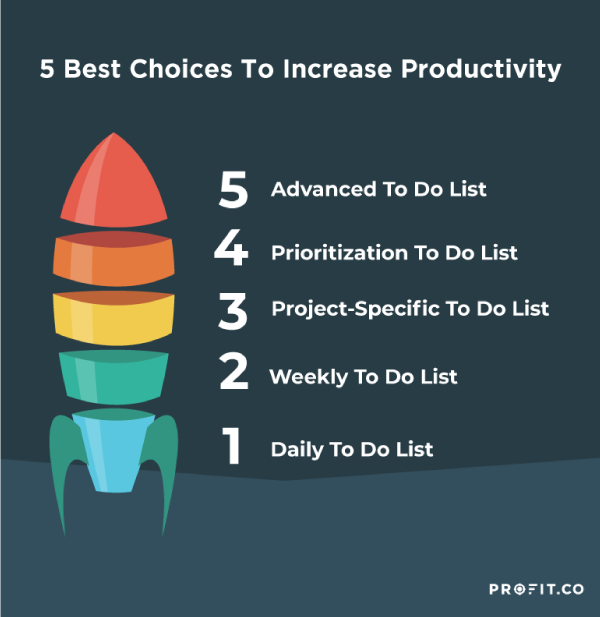 5 Best Choices To Increase Productivity

5 Advanced To Do List

4 Prioritization To Do List

3 Project-Specific To Do List

2 Weekly To Do List

1 Daily To Do List

PROFIT.CO